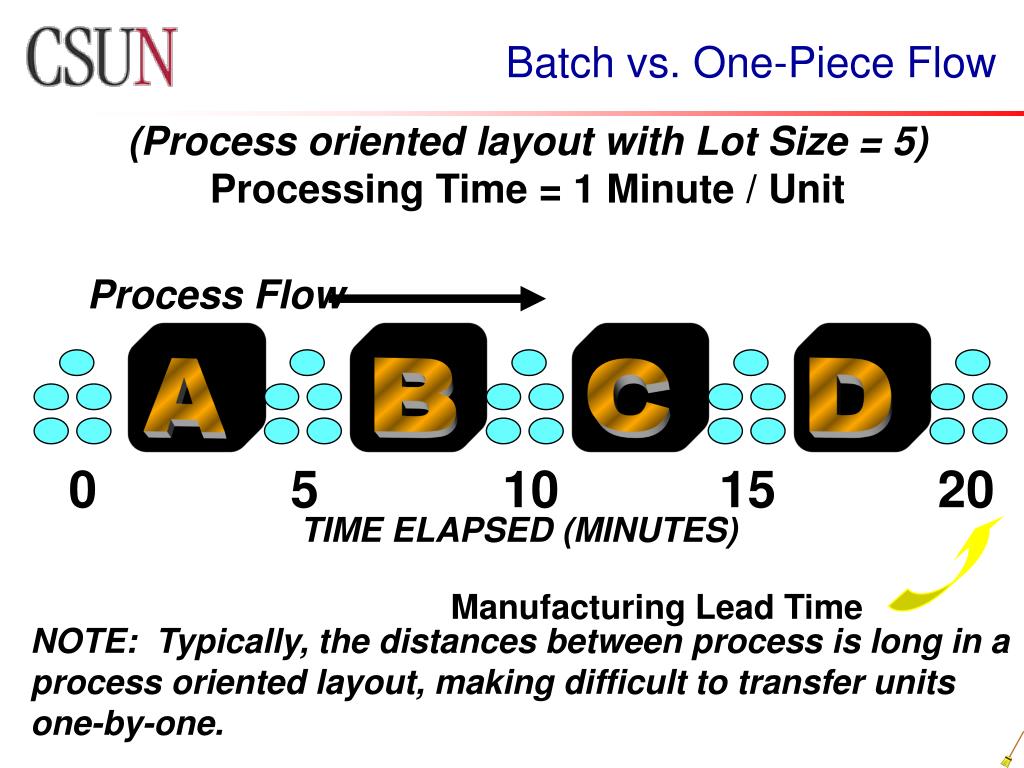 CSUN

Batch vs. One-Piece Flow

(Process oriented layout with Lot Size = 5)
Processing Time = 1 Minute / Unit

Process Flow

A B C D

0 5 10 15 20

TIME ELAPSED (MINUTES)

Manufacturing Lead Time

NOTE: Typically, the distances between process is long in a process oriented layout, making difficult to transfer units one-by-one.